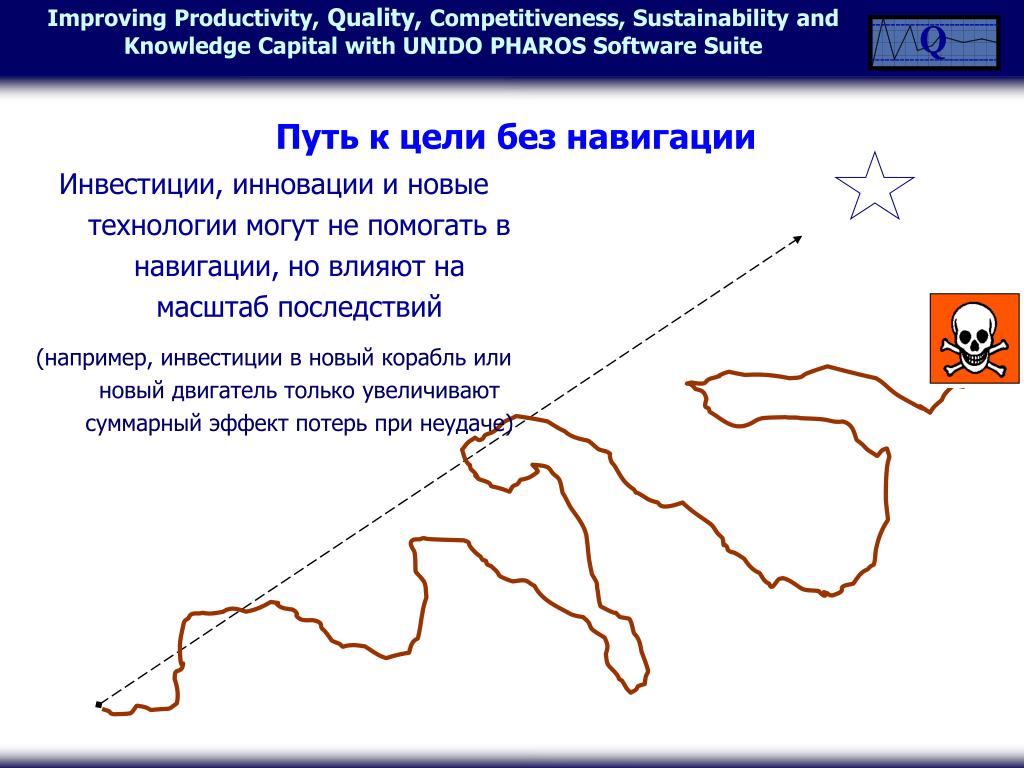 Improving Productivity, Quality, Competitiveness, Sustainability and Knowledge Capital with UNIDO PHAROS Software Suite

Q

Путь к цели без навигации

Инвестиции, инновации и новые технологии могут не помогать в навигации, но влияют на масштаб последствий

(например, инвестиции в новый корабль или новый двигатель только увеличивают суммарный эффект потерь при неудаче)